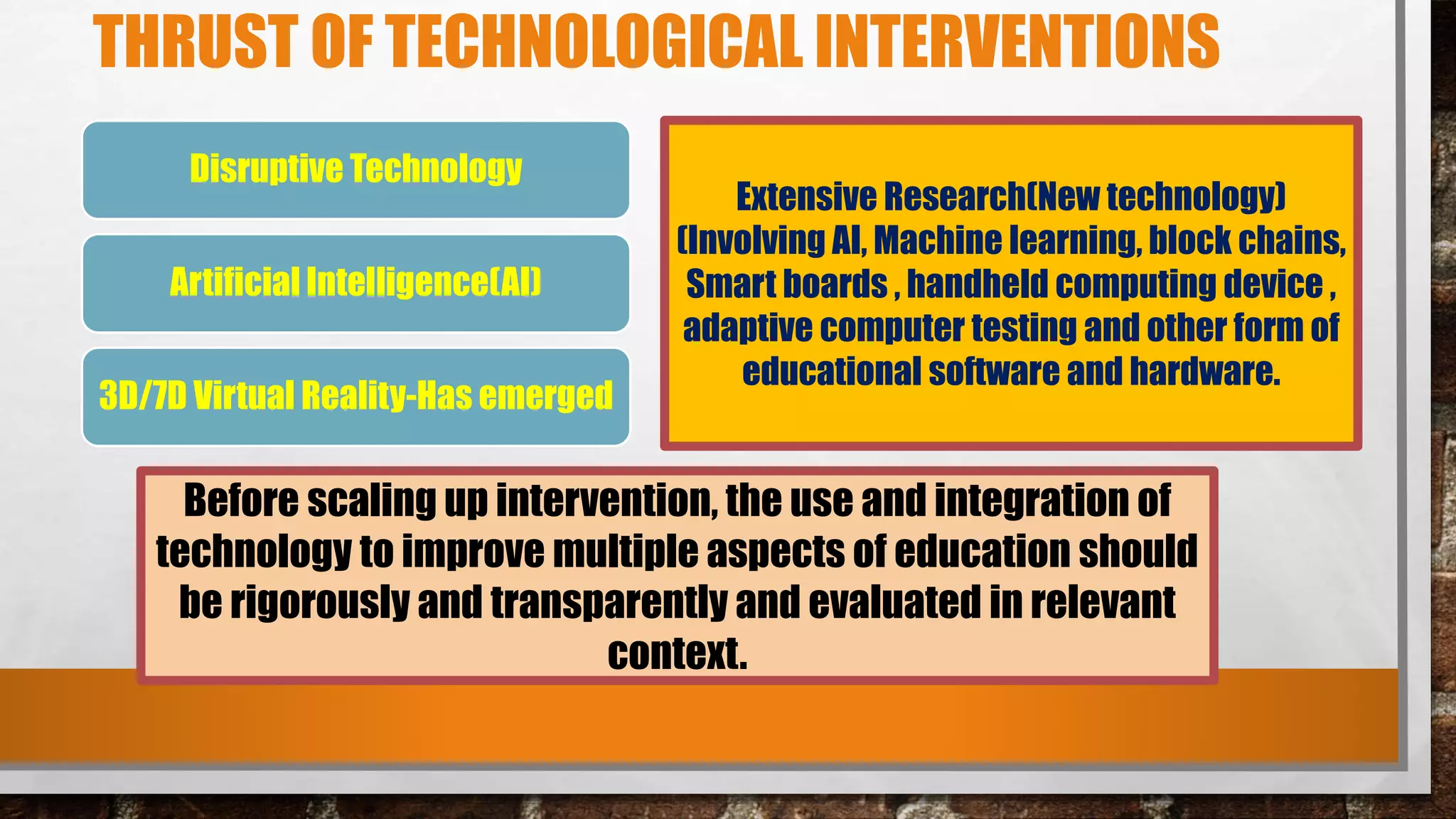 THRUST OF TECHNOLOGICAL INTERVENTIONS

Disruptive Technology

Artificial Intelligence(AI)

3D/7D Virtual Reality-Has emerged

Extensive Research(New technology) (Involving AI, Machine learning, block chains, Smart boards , handheld computing device , adaptive computer testing and other form of educational software and hardware.

Before scaling up intervention, the use and integration of technology to improve multiple aspects of education should be rigorously and transparently and evaluated in relevant context.